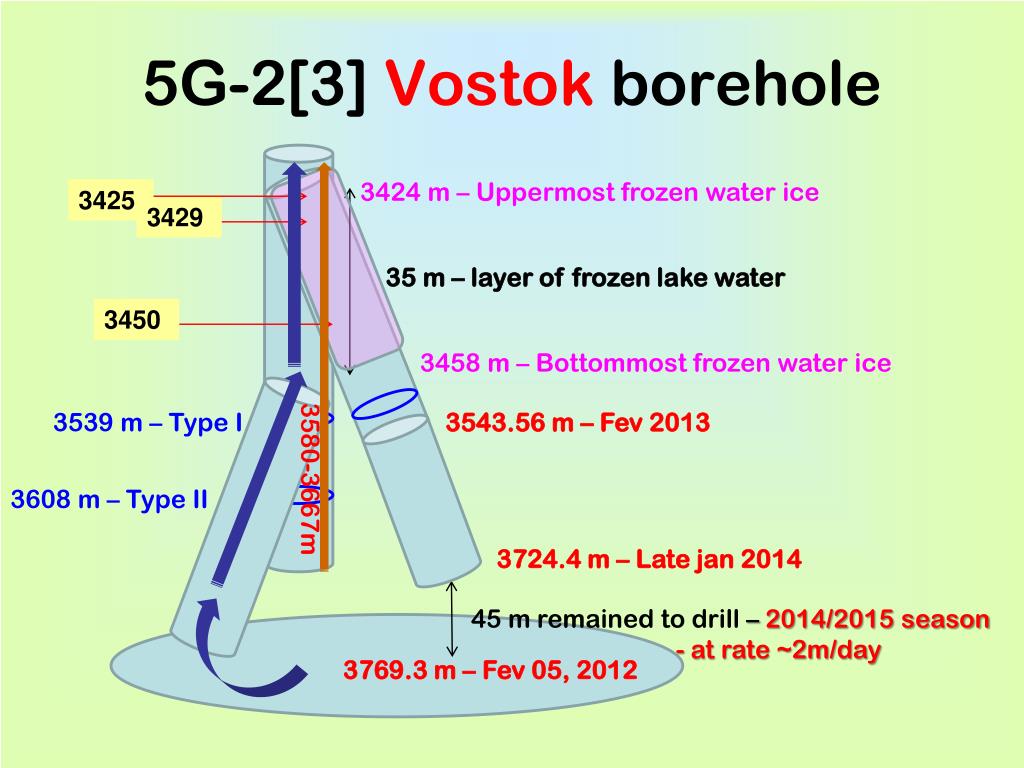 5G-2[3] Vostok borehole

3425

3429

3424 m – Uppermost frozen water ice

35 m – layer of frozen lake water

3450

3458 m – Bottommost frozen water ice

3539 m – Type I

3543.56 m – Fev 2013

3580-3667m

3608 m – Type II

3724.4 m – Late jan 2014

45 m remained to drill – 2014/2015 season - at rate ~2m/day

3769.3 m – Fev 05, 2012